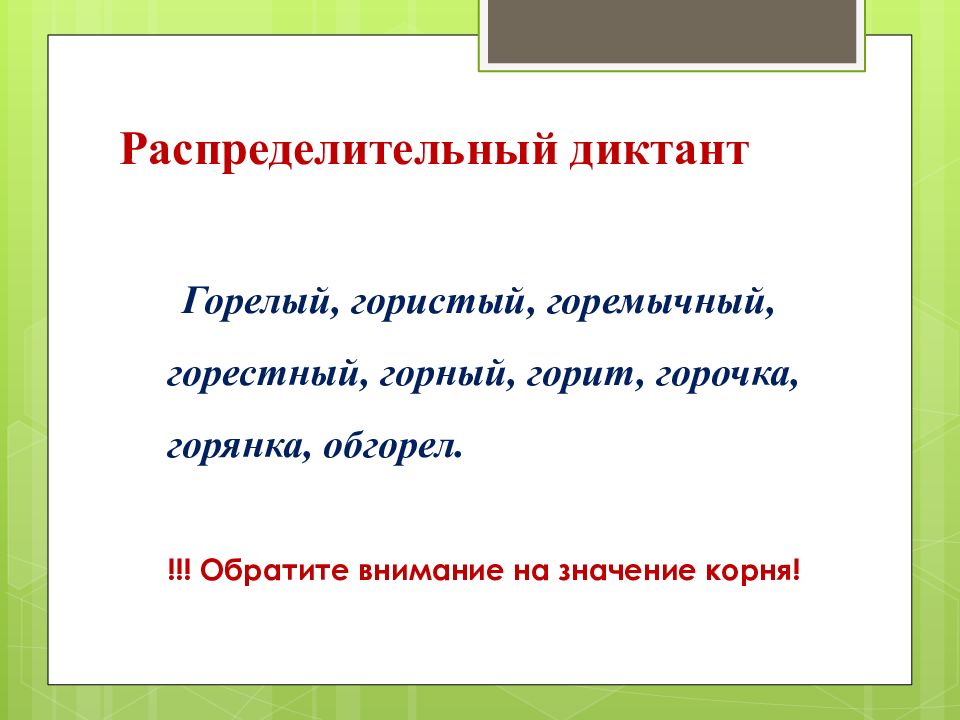 Распределительный диктант

Горелый, гористый, горемычный, горестный, горный, горит, горочка, горянка, обгорел.

!!! Обратите внимание на значение корня!